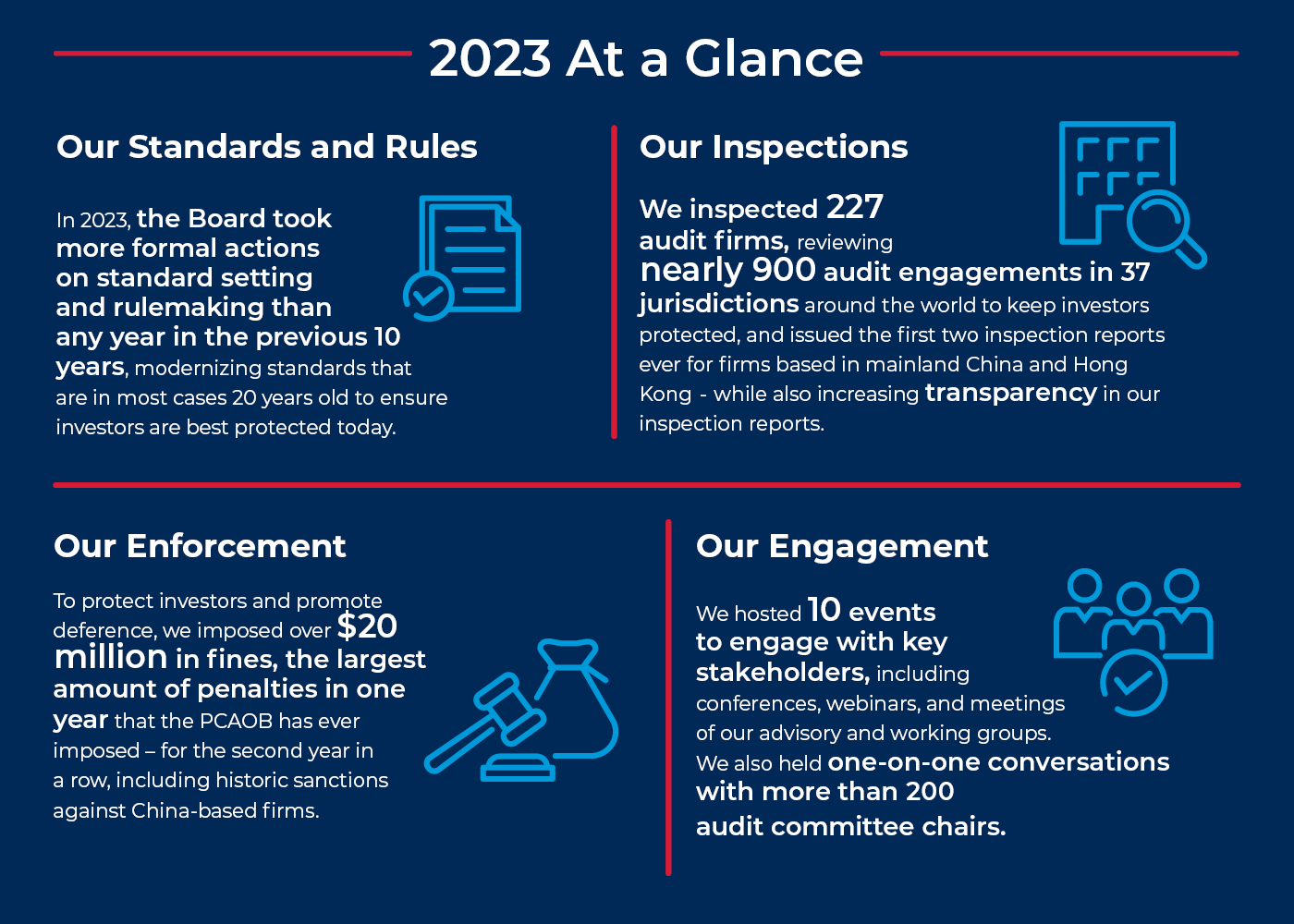 2023 At a Glance

Our Standards and Rules

In 2023, the Board took more formal actions on standard setting and rulemaking than any year in the previous 10 years, modernizing standards that are in most cases 20 years old to ensure investors are best protected today.

Our Inspections

We inspected 227 audit firms, reviewing nearly 900 audit engagements in 37 jurisdictions around the world to keep investors protected, and issued the first two inspection reports ever for firms based in mainland China and Hong Kong - while also increasing transparency in our inspection reports.

Our Enforcement

To protect investors and promote deference, we imposed over $20 million in fines, the largest amount of penalties in one year that the PCAOB has ever imposed – for the second year in a row, including historic sanctions against China-based firms.

Our Engagement

We hosted 10 events to engage with key stakeholders, including conferences, webinars, and meetings of our advisory and working groups.
We also held one-on-one conversations with more than 200 audit committee chairs.